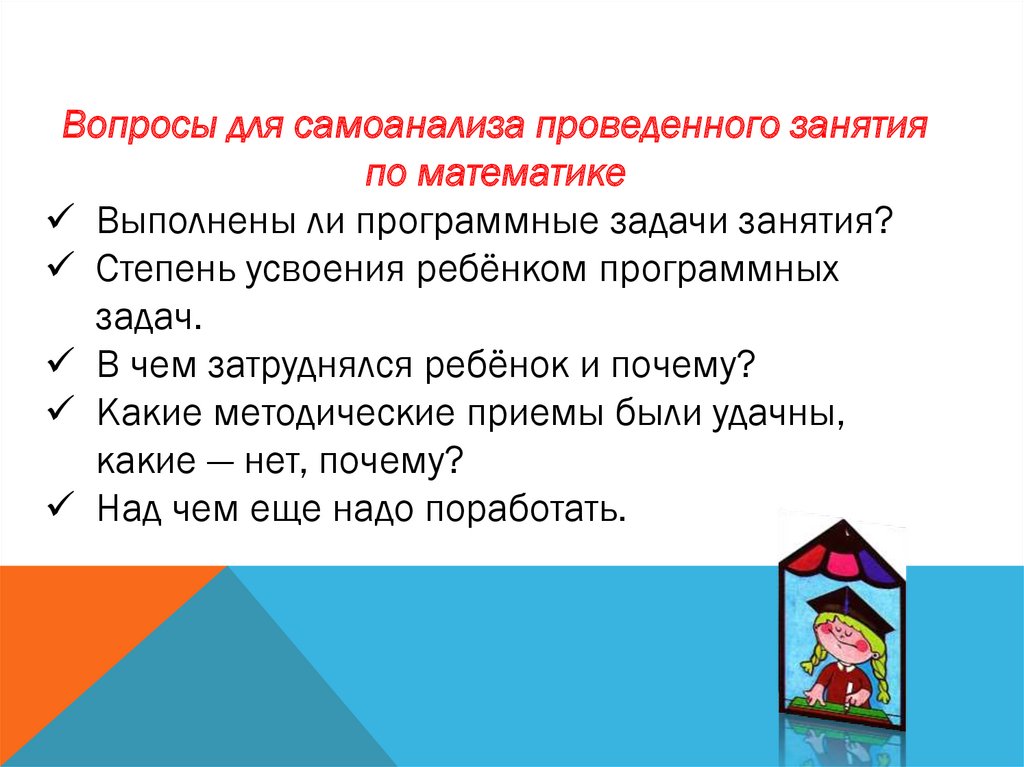 Вопросы для самоанализа проведенного занятия по математике

✓ Выполнены ли программные задачи занятия?
✓ Степень усвоения ребёнком программных задач.
✓ В чем затруднялся ребёнок и почему?
✓ Какие методические приемы были удачны, какие — нет, почему?
✓ Над чем еще надо поработать.